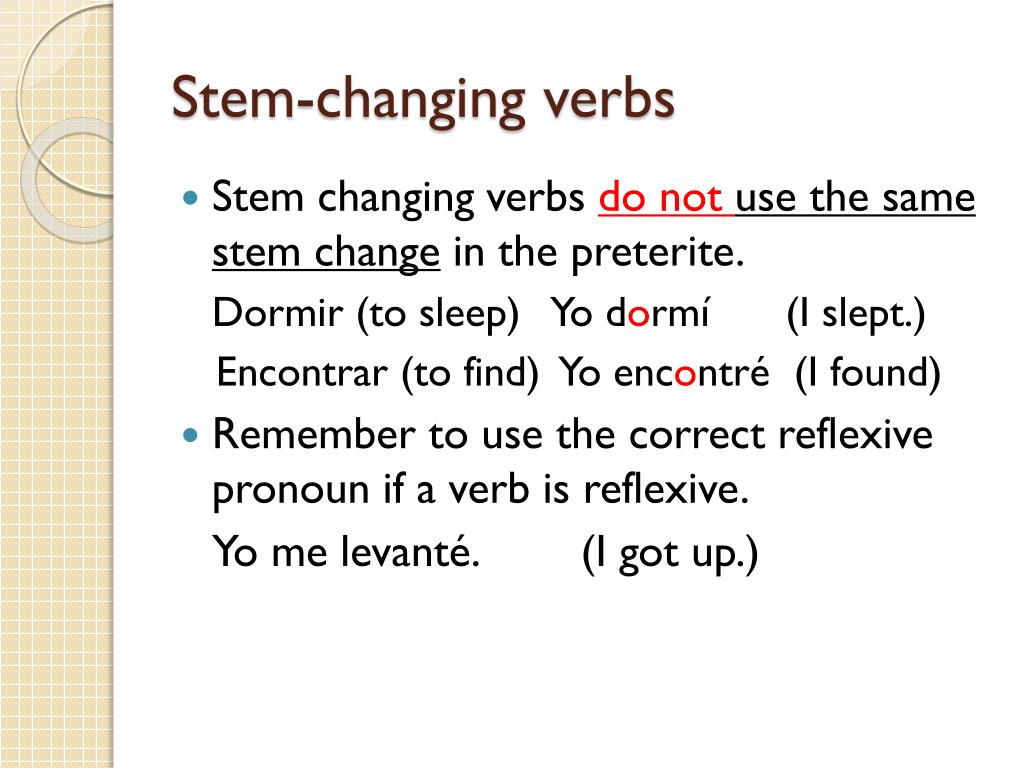 Stem-changing verbs

Stem changing verbs do not use the same stem change in the preterite.

Dormir (to sleep) Yo dormí (I slept.)

Encontrar (to find) Yo encontré (I found)

Remember to use the correct reflexive pronoun if a verb is reflexive.

Yo me levanté. (I got up.)